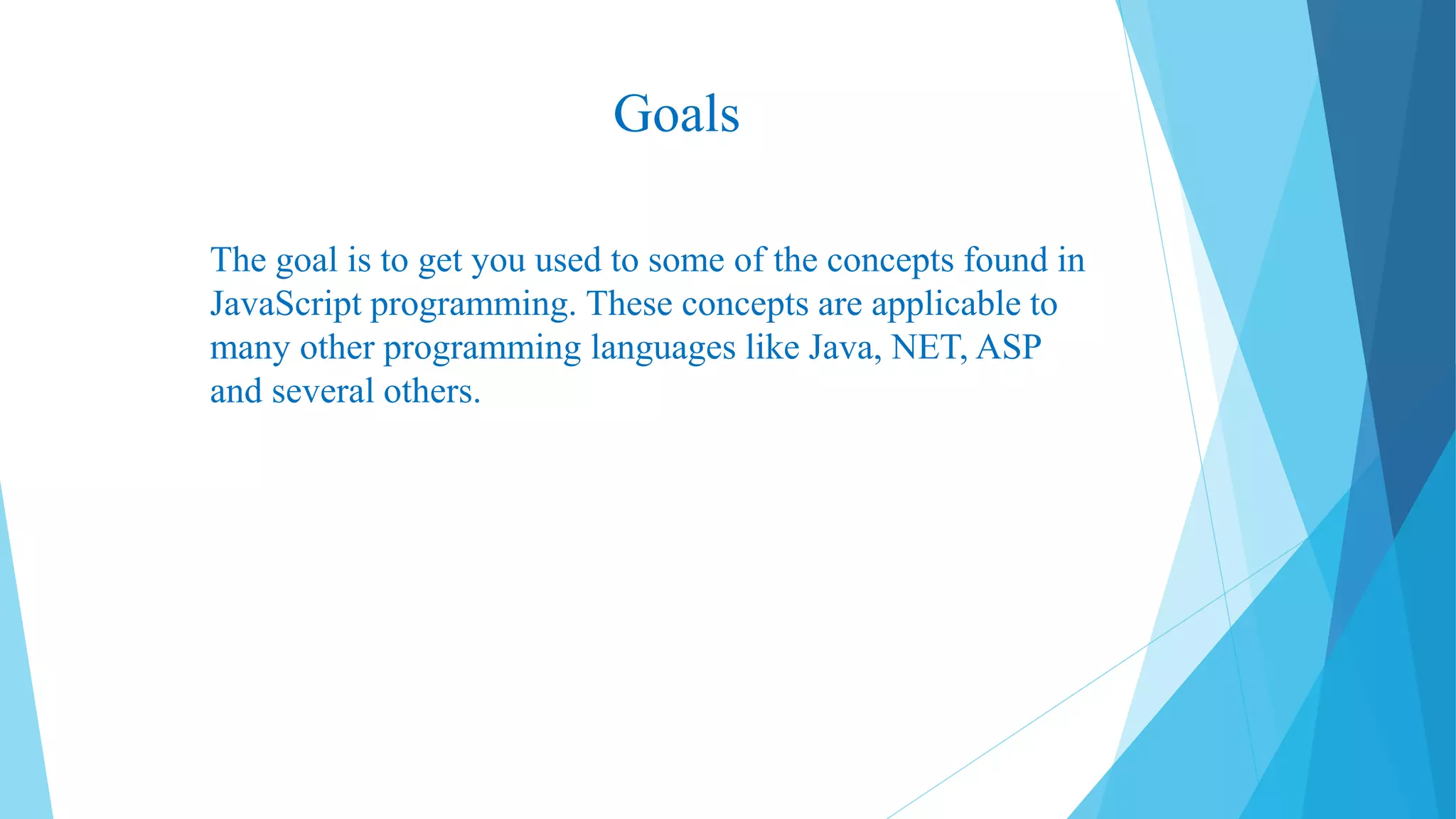 Goals

The goal is to get you used to some of the concepts found in JavaScript programming. These concepts are applicable to many other programming languages like Java, NET, ASP and several others.